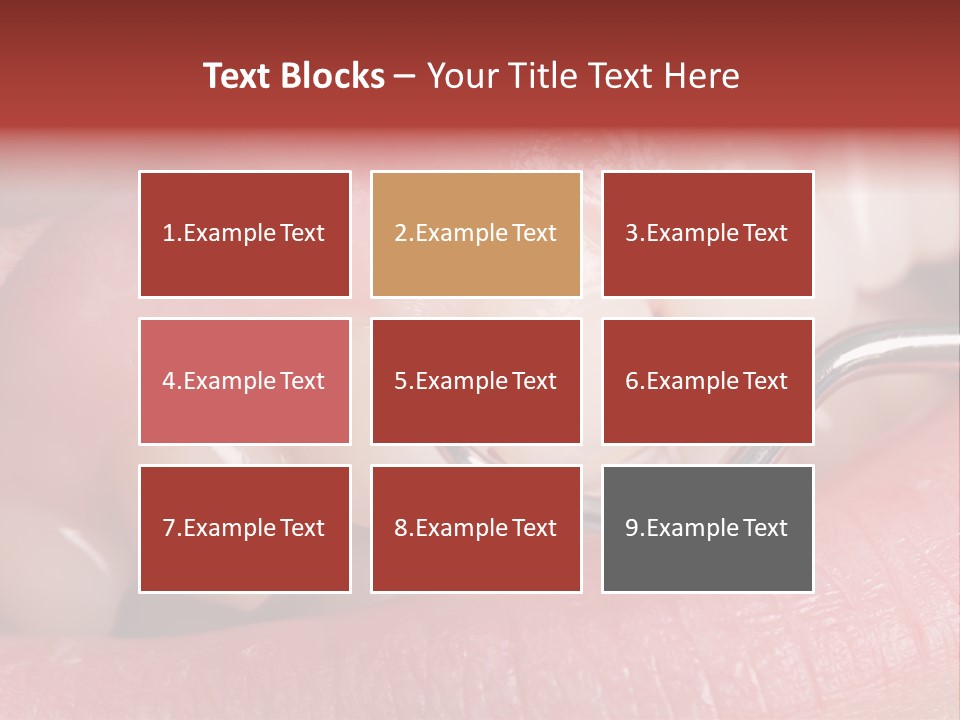 Text Blocks – Your Title Text Here

1.Example Text

2.Example Text

3.Example Text

4.Example Text

5.Example Text

6.Example Text

7.Example Text

8.Example Text

9.Example Text